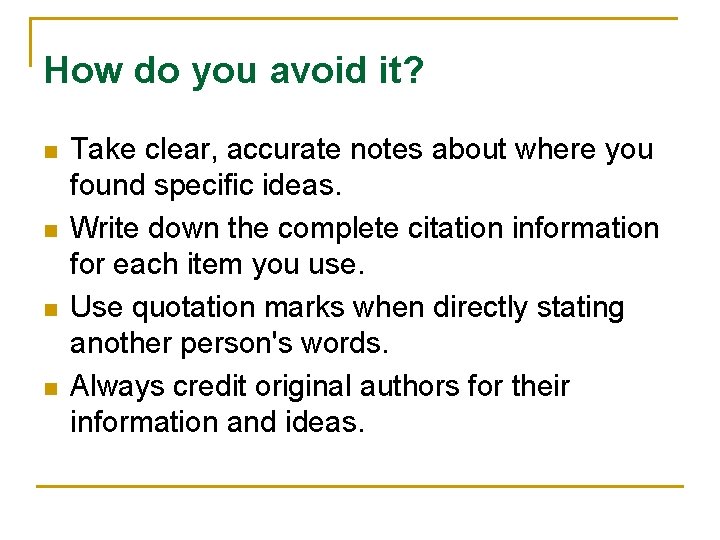 How do you avoid it?

- Take clear, accurate notes about where you found specific ideas.
- Write down the complete citation information for each item you use.
- Use quotation marks when directly stating another person's words.
- Always credit original authors for their information and ideas.